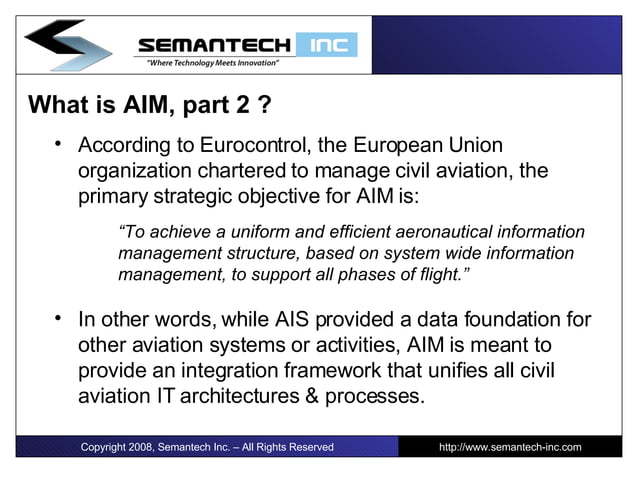 SEMANTECH INC
"Where Technology Meets Innovation"

What is AIM, part 2 ?

• According to Eurocontrol, the European Union organization chartered to manage civil aviation, the primary strategic objective for AIM is:

"To achieve a uniform and efficient aeronautical information management structure, based on system wide information management, to support all phases of flight."

• In other words, while AIS provided a data foundation for other aviation systems or activities, AIM is meant to provide an integration framework that unifies all civil aviation IT architectures & processes.

Copyright 2008, Semantech Inc. – All Rights Reserved

http://www.semantech-inc.com